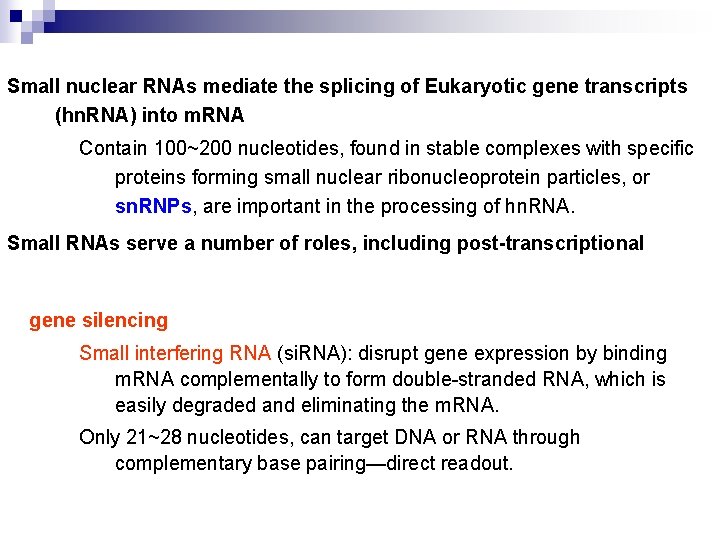 Small nuclear RNAs mediate the splicing of Eukaryotic gene transcripts (hnRNA) into mRNA

Contain 100~200 nucleotides, found in stable complexes with specific proteins forming small nuclear ribonucleoprotein particles, or snRNPs, are important in the processing of hnRNA.

Small RNAs serve a number of roles, including post-transcriptional

gene silencing

Small interfering RNA (siRNA): disrupt gene expression by binding mRNA complementally to form double-stranded RNA, which is easily degraded and eliminating the mRNA.

Only 21~28 nucleotides, can target DNA or RNA through complementary base pairing—direct readout.